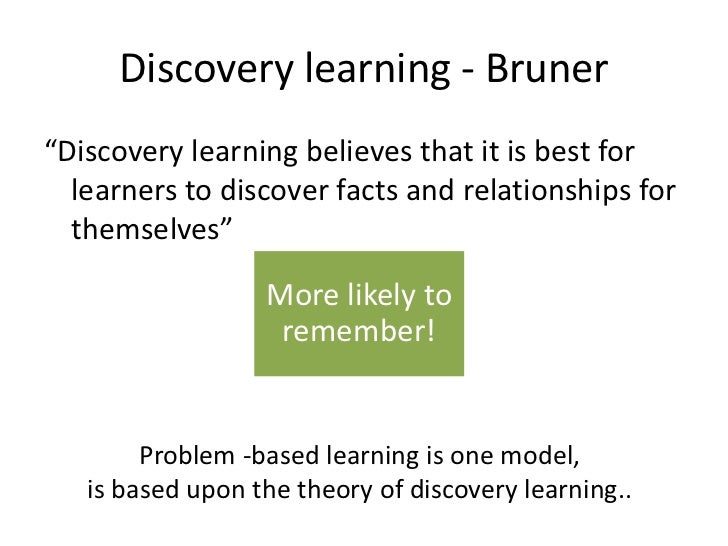 Discovery learning - Bruner

“Discovery learning believes that it is best for learners to discover facts and relationships for themselves”

More likely to remember!

Problem -based learning is one model,
is based upon the theory of discovery learning..